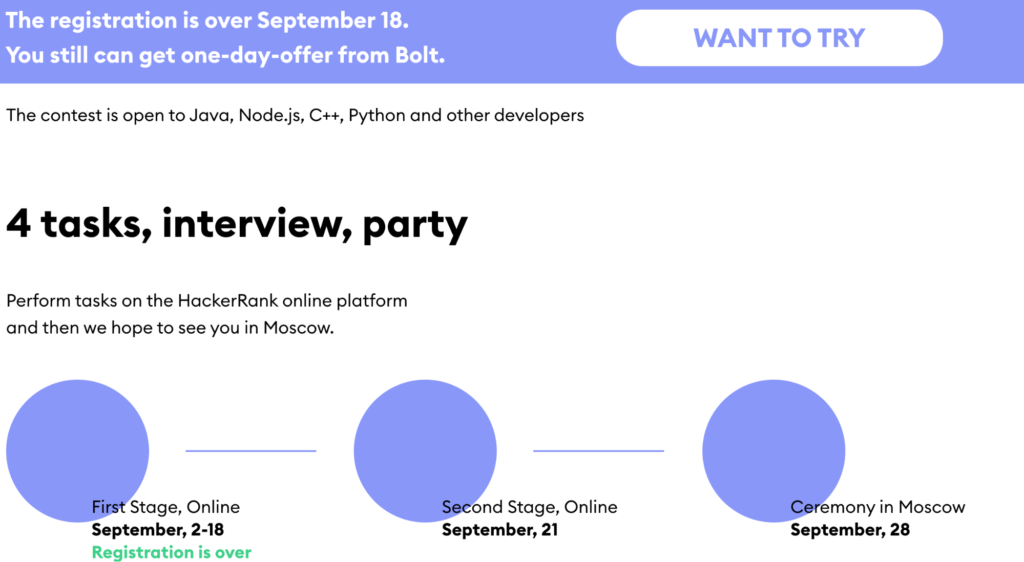 The registration is over September 18.
You still can get one-day-offer from Bolt.

WANT TO TRY

The contest is open to Java, Node.js, C++, Python and other developers

4 tasks, interview, party

Perform tasks on the HackerRank online platform and then we hope to see you in Moscow.

First Stage, Online
September, 2-18
Registration is over

Second Stage, Online
September, 21

Ceremony in Moscow
September, 28